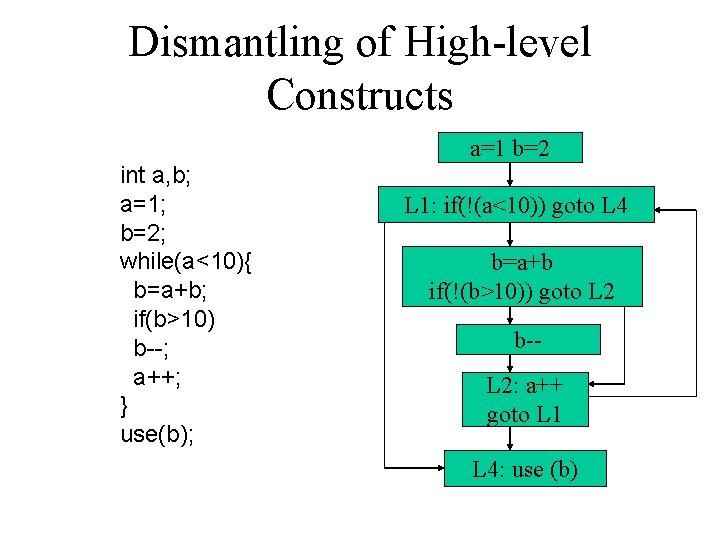 Dismantling of High-level Constructs

int a,b;
a=1;
b=2;
while(a<10){
b=a+b;
if(b>10)
b--;
a++;
}
use(b);

a=1 b=2

L1: if(!(a<10)) goto L4

b=a+b
if(!(b>10)) goto L2

b--

L2: a++
goto L1

L4: use (b)